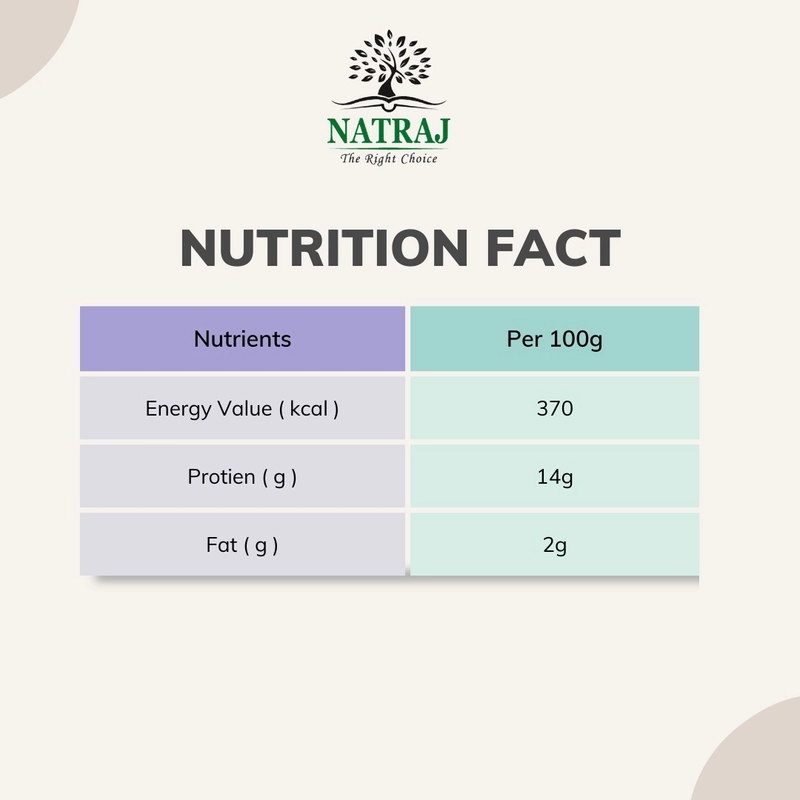 NATRAJ
The Right Choice

NUTRITION FACT

| Nutrients | Per 100g |
|---|---|
| Energy Value ( kcal ) | 370 |
| Protien ( g ) | 14g |
| Fat ( g ) | 2g |